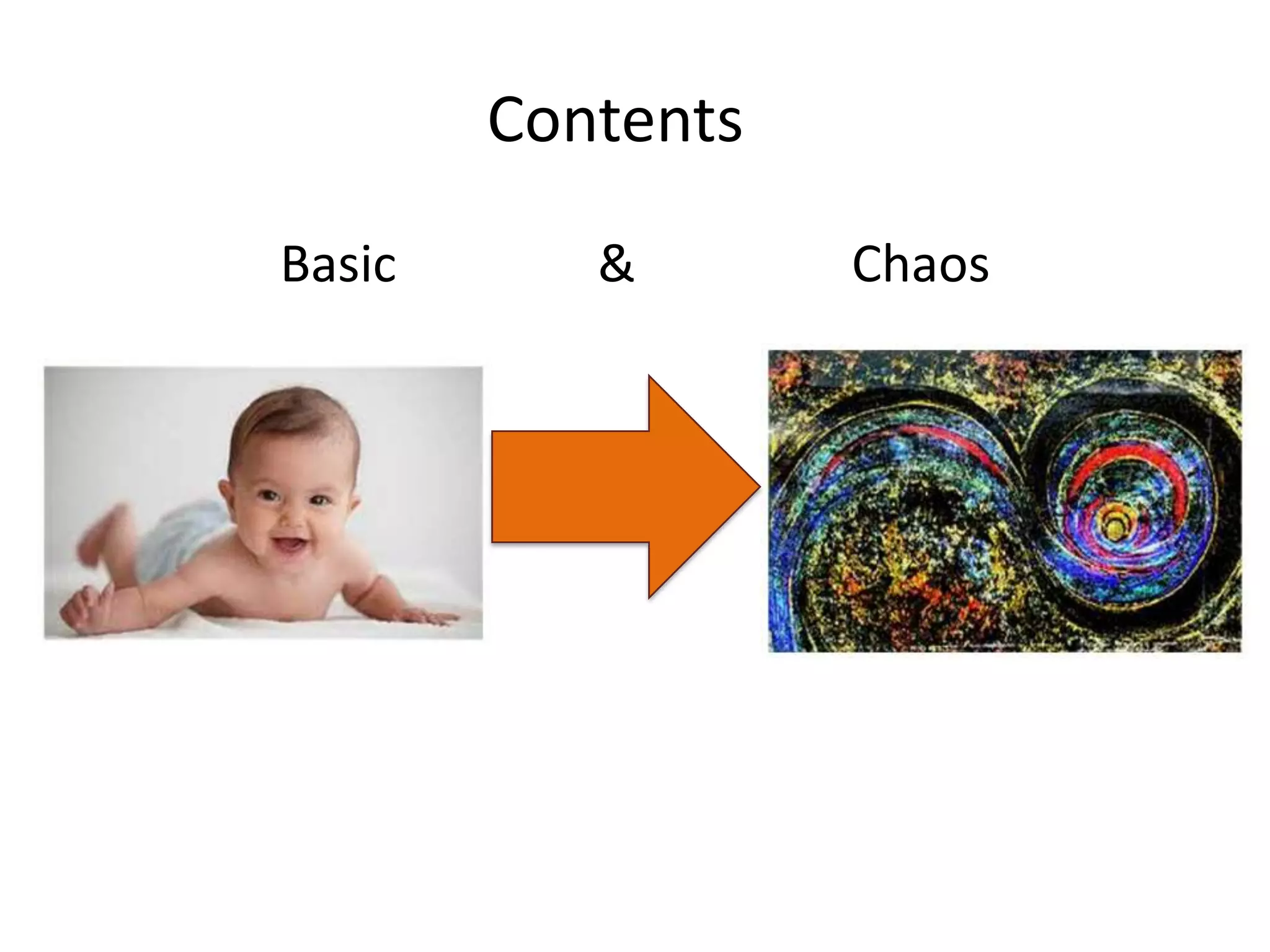 Contents

Basic & Chaos